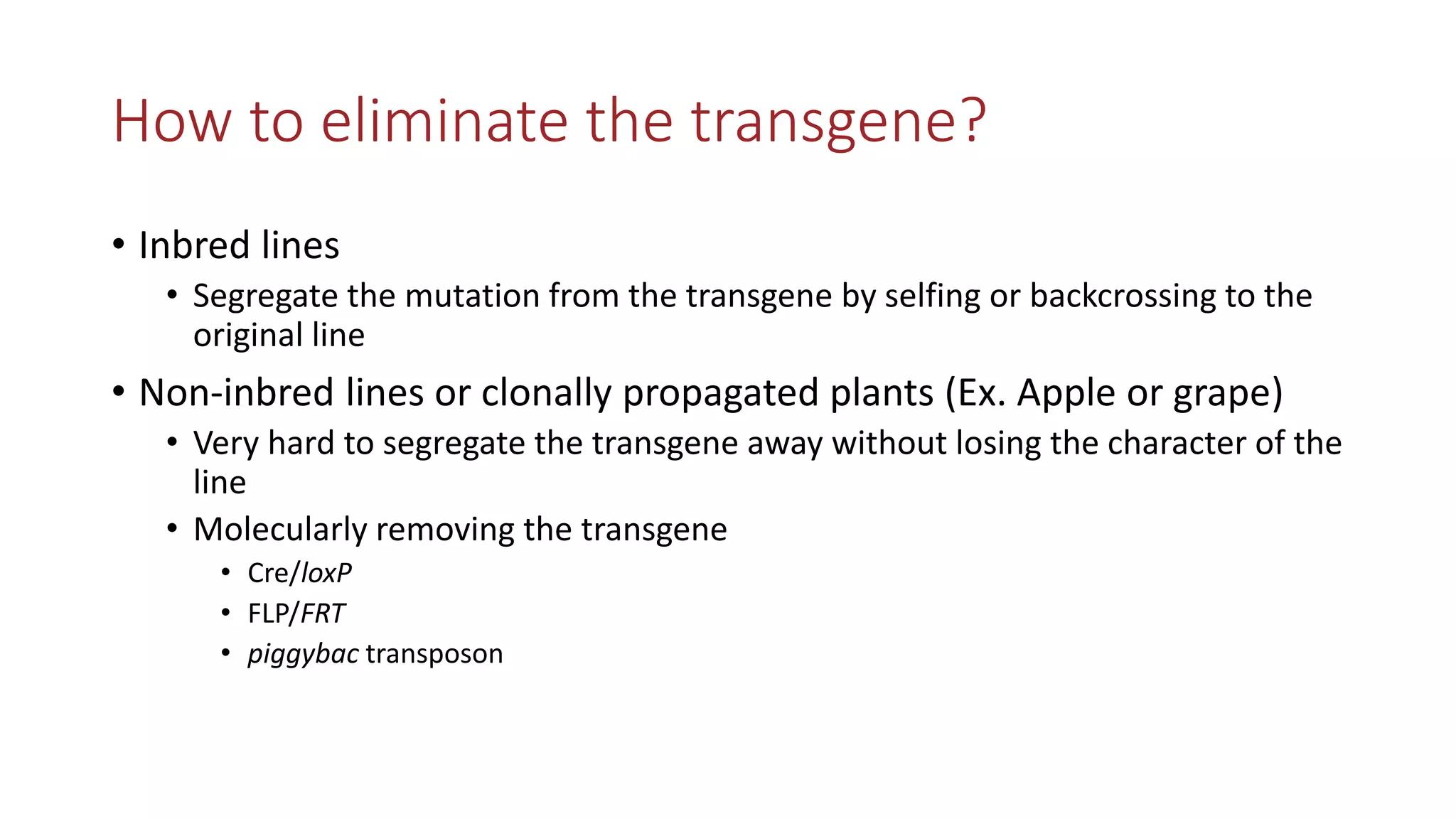 How to eliminate the transgene?

• Inbred lines
  • Segregate the mutation from the transgene by selfing or backcrossing to the original line
• Non-inbred lines or clonally propagated plants (Ex. Apple or grape)
  • Very hard to segregate the transgene away without losing the character of the line
  • Molecularly removing the transgene
    • Cre/loxP
    • FLP/FRT
    • piggybac transposon